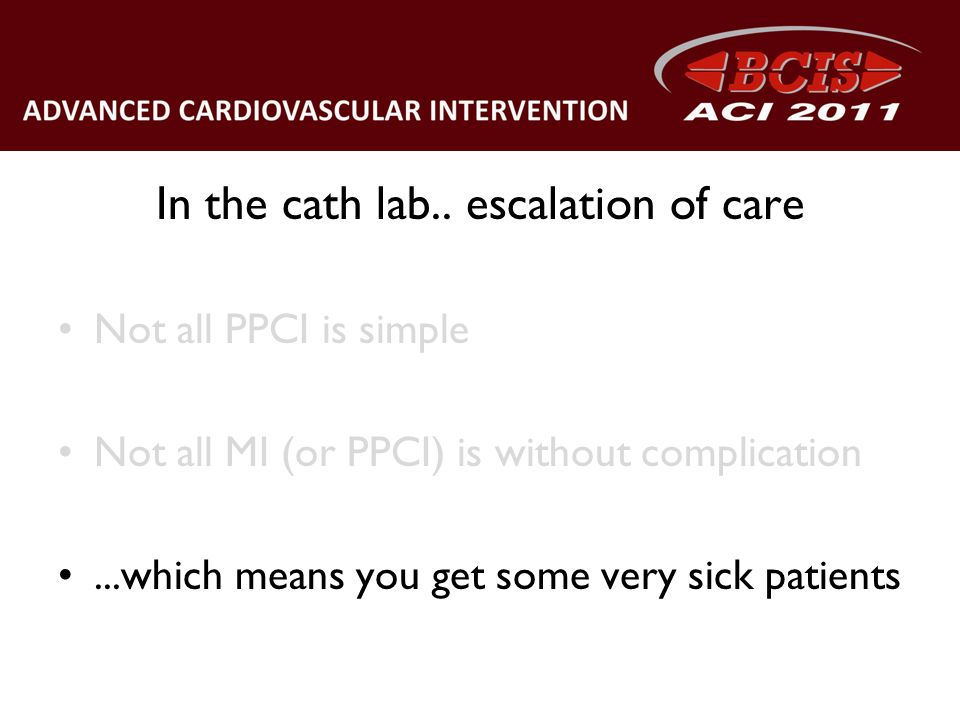 ADVANCED CARDIOVASCULAR INTERVENTION

BCIS
ACI 2011

In the cath lab.. escalation of care

• Not all PPCI is simple

• Not all MI (or PPCI) is without complication

• ...which means you get some very sick patients